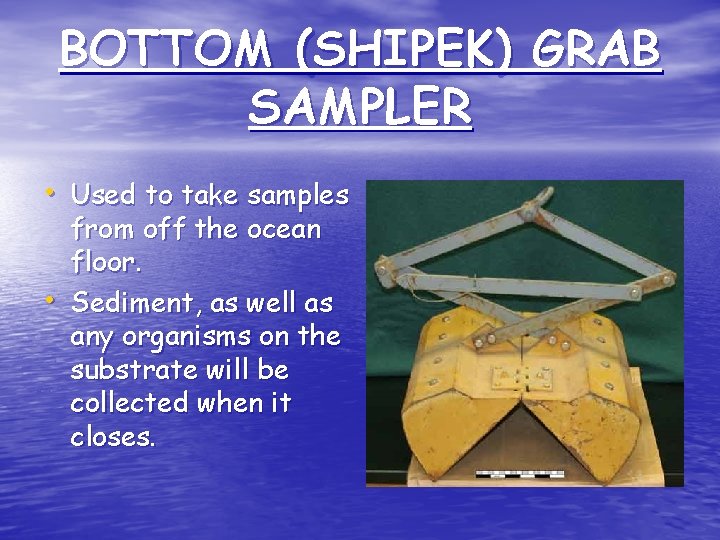 BOTTOM (SHIPEK) GRAB SAMPLER

• Used to take samples from off the ocean floor.
• Sediment, as well as any organisms on the substrate will be collected when it closes.